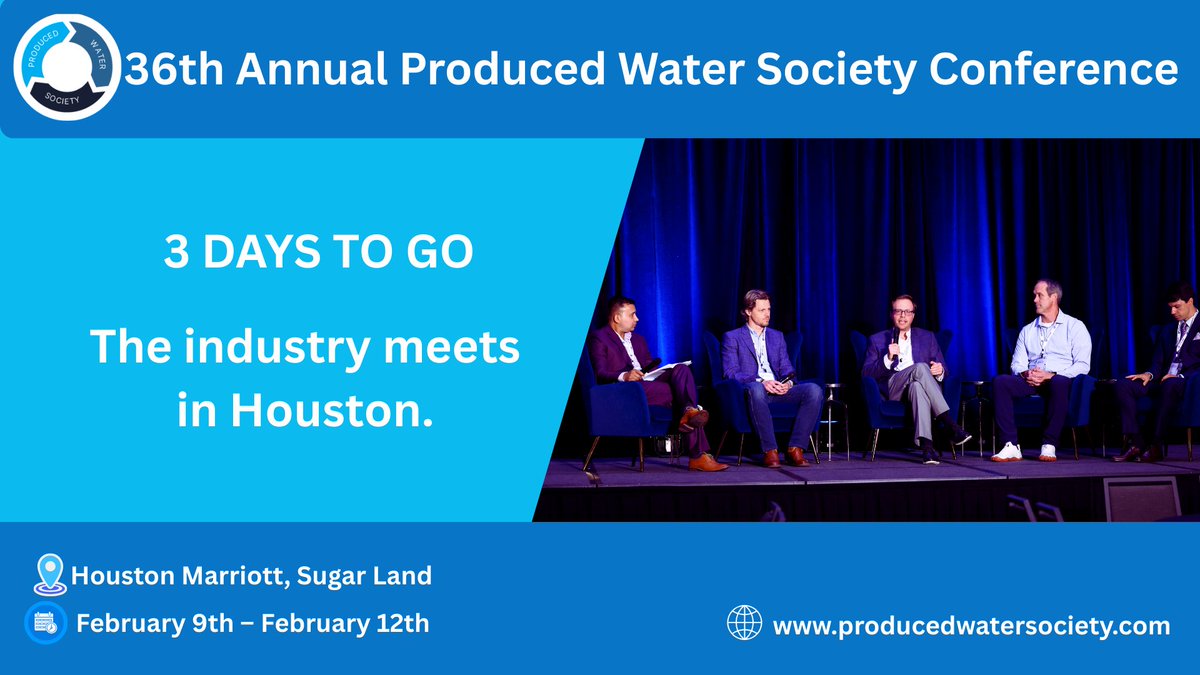 PRODUCED WATER SOCIETY

36th Annual Produced Water Society Conference

3 DAYS TO GO

The industry meets in Houston.

Houston Marriott, Sugar Land

February 9th – February 12th

www.producedwatersociety.com